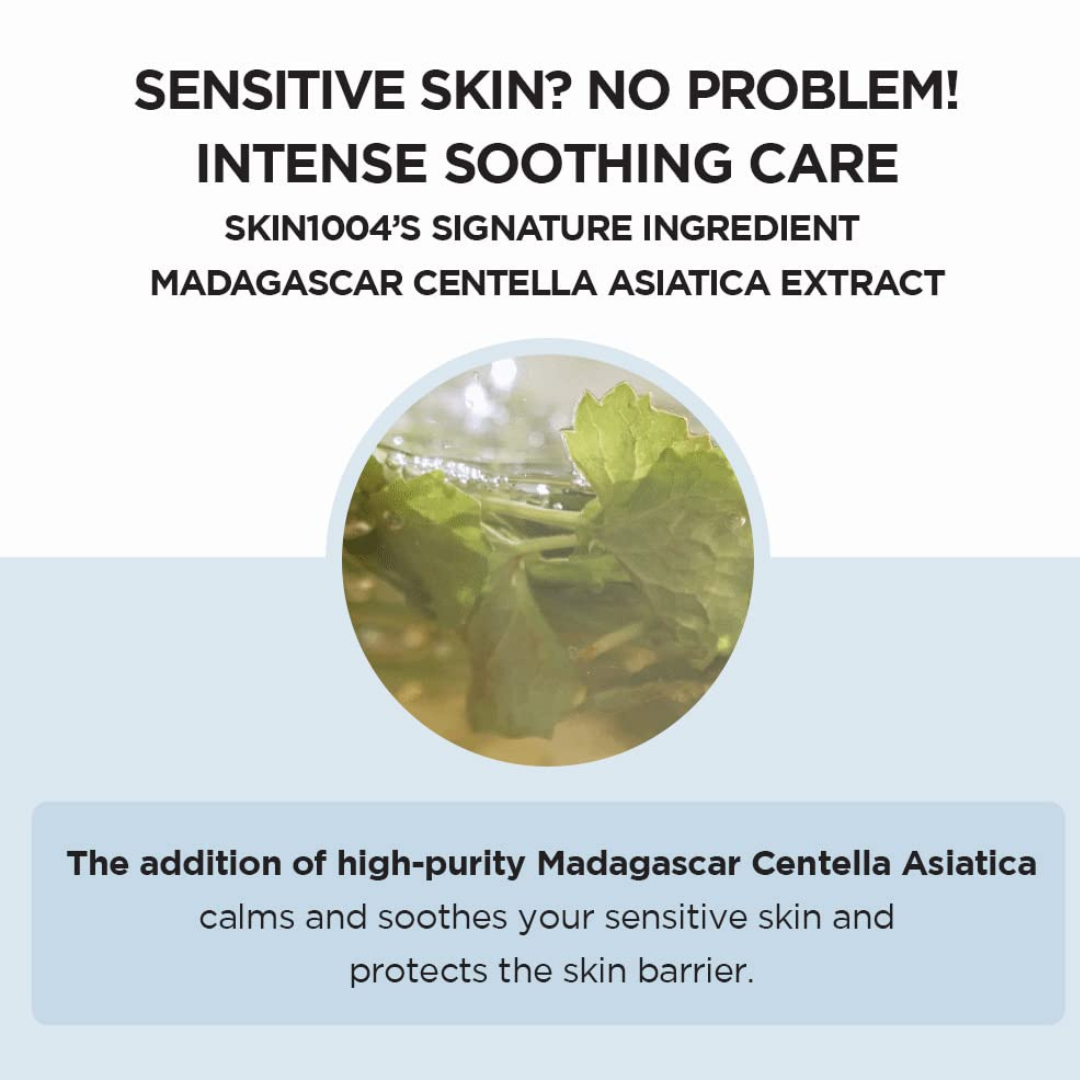 SENSITIVE SKIN? NO PROBLEM!
INTENSE SOOTHING CARE

SKIN1004'S SIGNATURE INGREDIENT
MADAGASCAR CENTELLA ASIATICA EXTRACT

The addition of high-purity Madagascar Centella Asiatica calms and soothes your sensitive skin and protects the skin barrier.